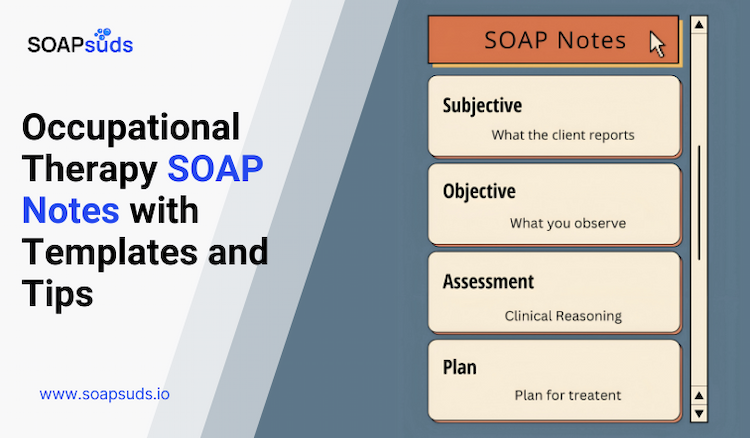 SOAPsuds

Occupational Therapy SOAP Notes with Templates and Tips

www.soapsuds.io

SOAP Notes

Subjective
What the client reports

Objective
What you observe

Assessment
Clinical Reasoning

Plan
Plan for treatent